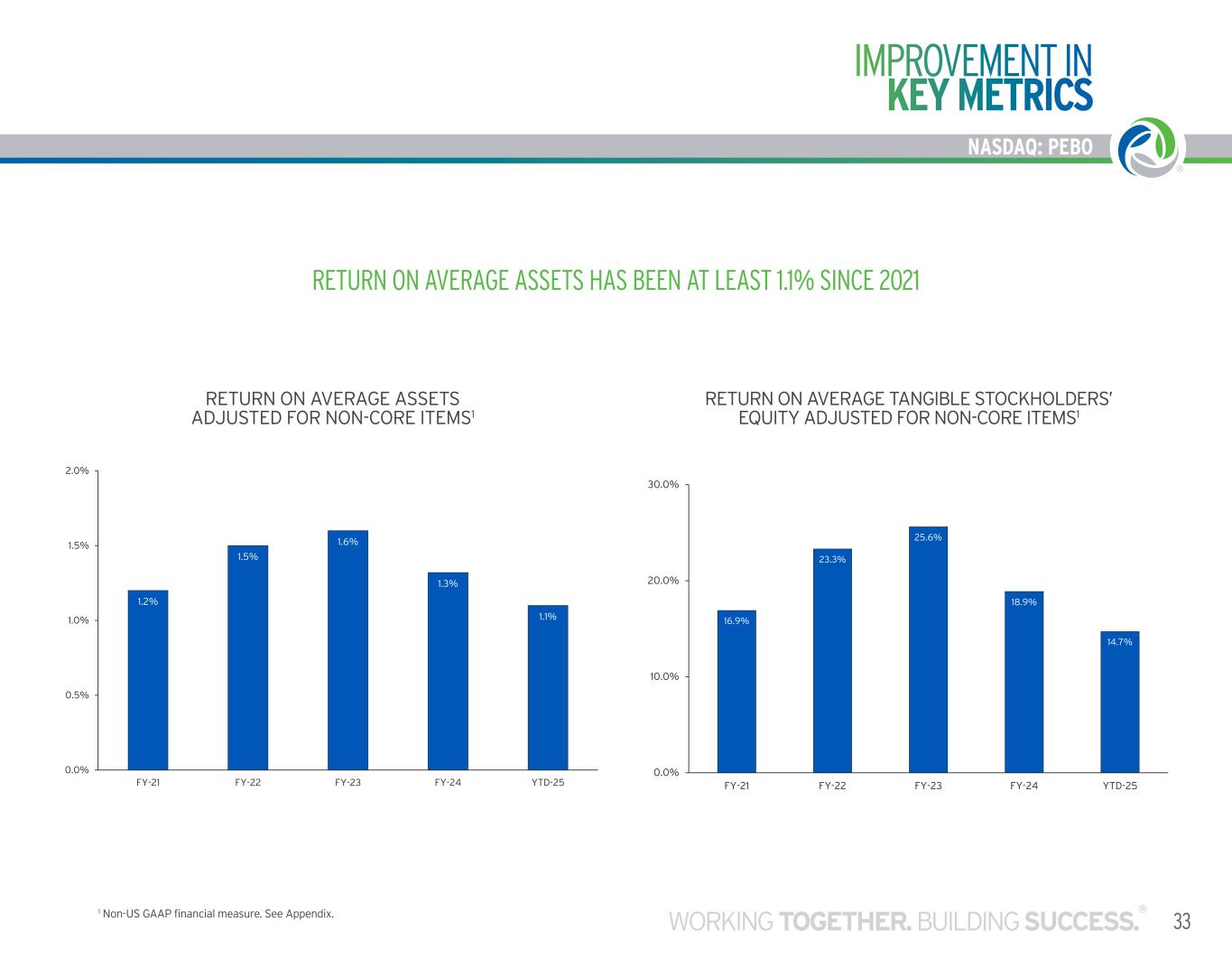 IMPROVEMENT IN
KEY METRICS

NASDAQ: PEBO

RETURN ON AVERAGE ASSETS HAS BEEN AT LEAST 1.1% SINCE 2021

RETURN ON AVERAGE ASSETS ADJUSTED FOR NON-CORE ITEMS$^1$

2.0%
1.5%
1.0%
0.5%
0.0%

1.2%
1.5%
1.6%
1.3%
1.1%

FY-21
FY-22
FY-23
FY-24
YTD-25

RETURN ON AVERAGE TANGIBLE STOCKHOLDERS' EQUITY ADJUSTED FOR NON-CORE ITEMS$^1$

30.0%
20.0%
10.0%
0.0%

16.9%
23.3%
25.6%
18.9%
14.7%

FY-21
FY-22
FY-23
FY-24
YTD-25

$^1$ Non-US GAAP financial measure. See Appendix.

WORKING TOGETHER. BUILDING SUCCESS.® 33